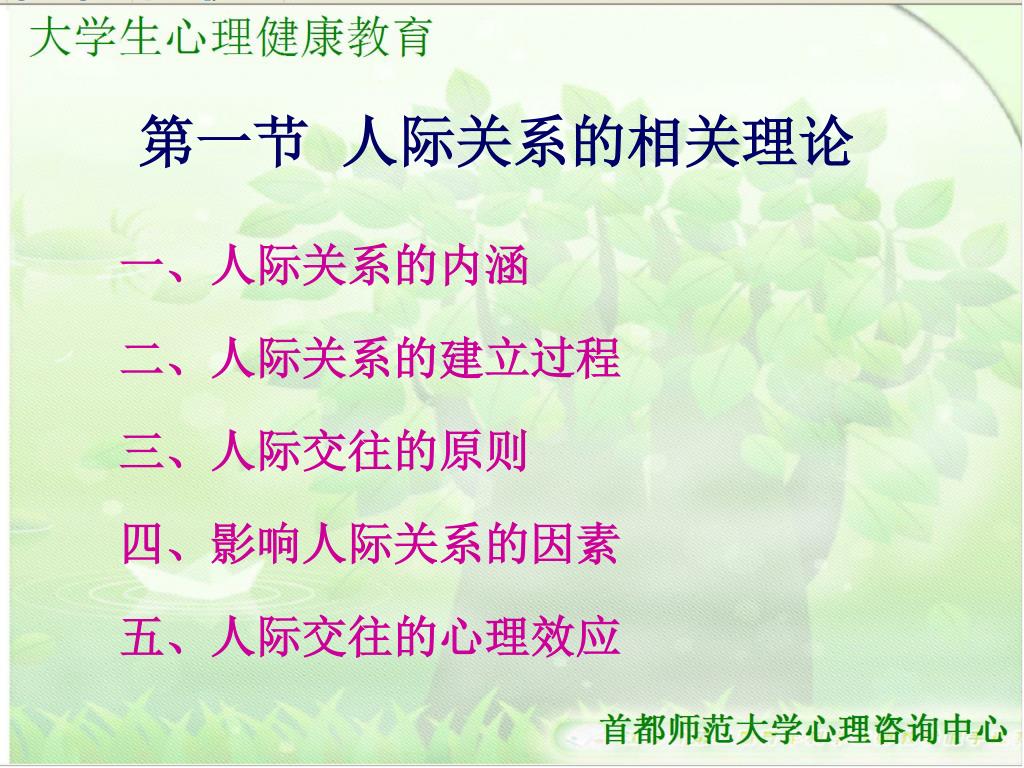 大学生心理健康教育

第一节 人际关系的相关理论

一、人际关系的内涵

二、人际关系的建立过程

三、人际交往的原则

四、影响人际关系的因素

五、人际交往的心理效应

首都师范大学心理咨询中心